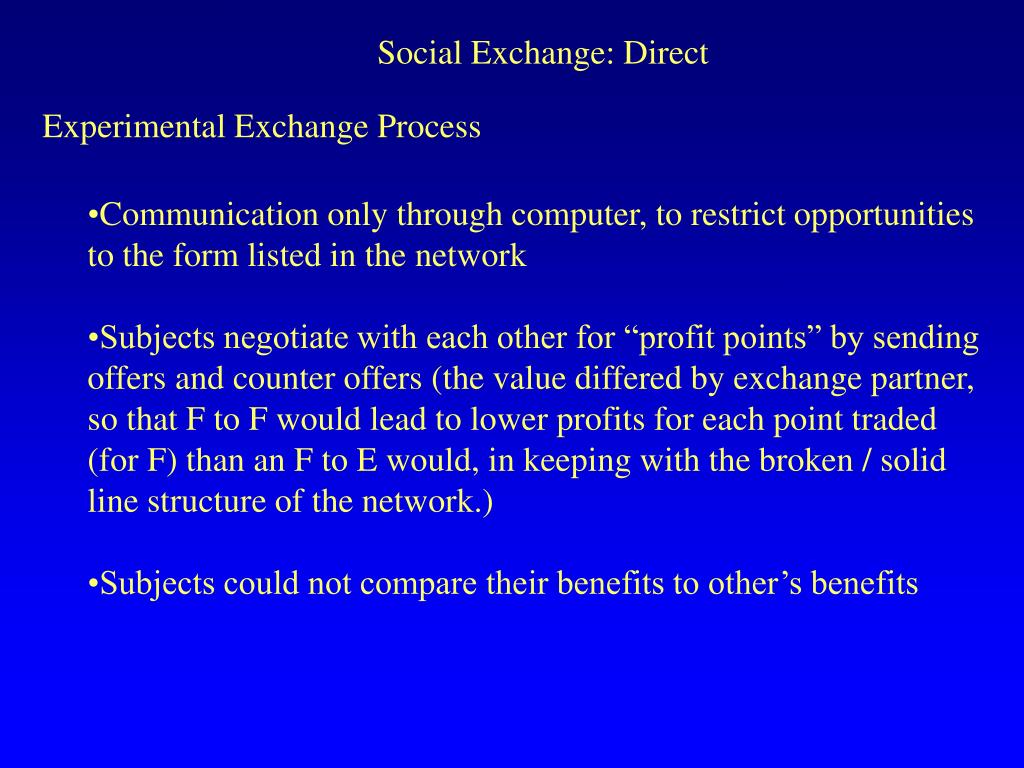 Social Exchange: Direct

Experimental Exchange Process

•Communication only through computer, to restrict opportunities to the form listed in the network

•Subjects negotiate with each other for “profit points” by sending offers and counter offers (the value differed by exchange partner, so that F to F would lead to lower profits for each point traded (for F) than an F to E would, in keeping with the broken / solid line structure of the network.)

•Subjects could not compare their benefits to other’s benefits